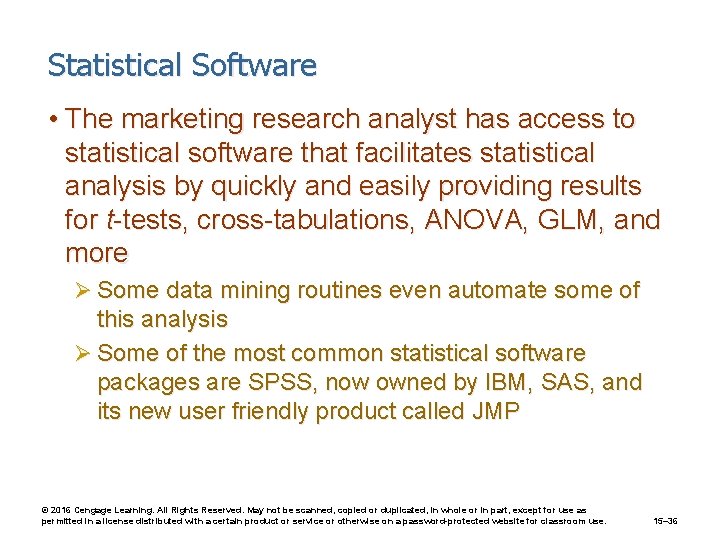 Statistical Software

• The marketing research analyst has access to statistical software that facilitates statistical analysis by quickly and easily providing results for t-tests, cross-tabulations, ANOVA, GLM, and more

➢ Some data mining routines even automate some of this analysis

➢ Some of the most common statistical software packages are SPSS, now owned by IBM, SAS, and its new user friendly product called JMP

© 2016 Cengage Learning. All Rights Reserved. May not be scanned, copied or duplicated, in whole or in part, except for use as permitted in a license distributed with a certain product or service or otherwise on a password-protected website for classroom use.

15–36